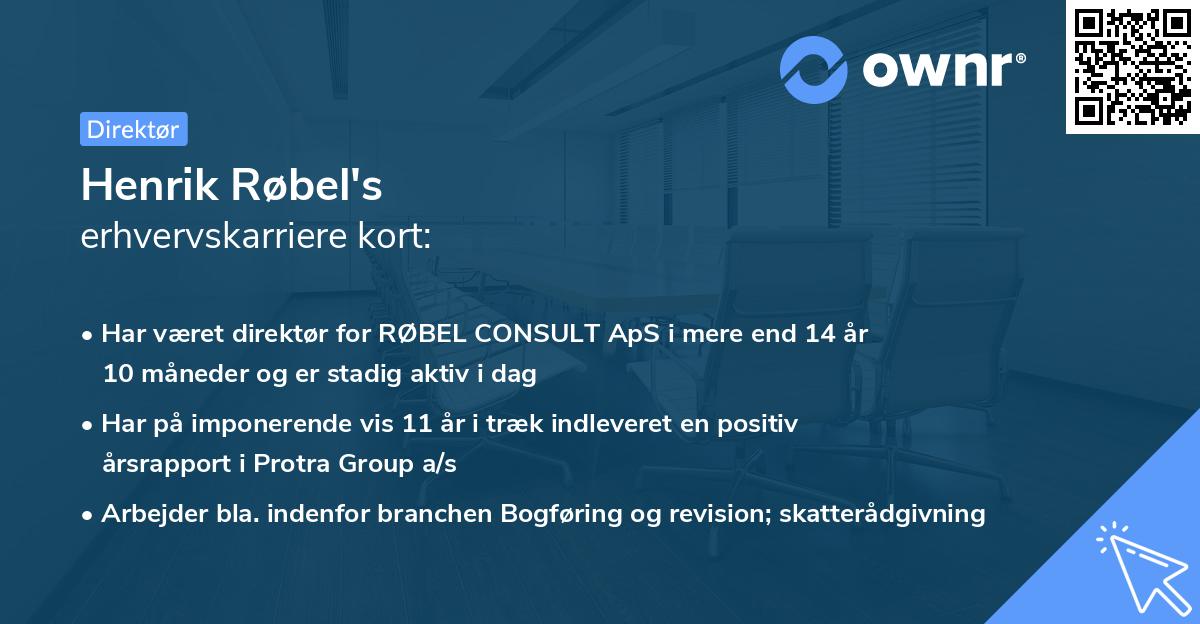 ownr®

Direktør

Henrik Røbel's
erhvervskarriere kort:

• Har været direktør for RØBEL CONSULT ApS i mere end 14 år 10 måneder og er stadig aktiv i dag

• Har på imponerende vis 11 år i træk indleveret en positiv årsrapport i Protra Group a/s

• Arbejder bla. indenfor branchen Bogføring og revision; skatterådgivning